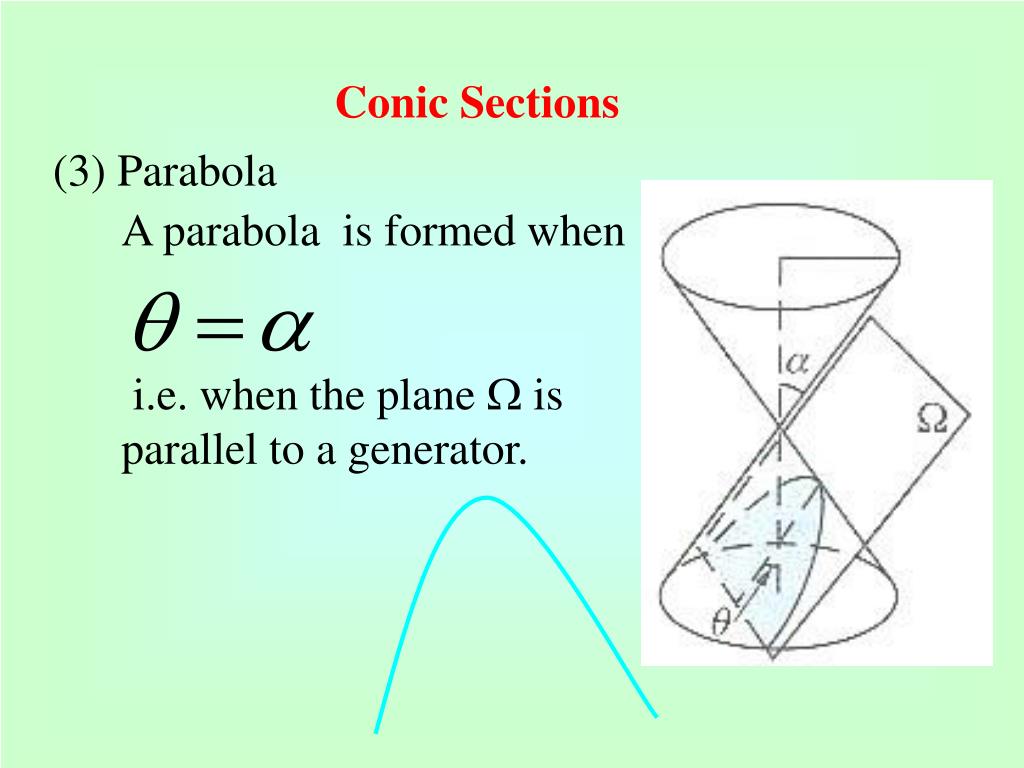 Conic Sections

(3) Parabola

A parabola is formed when

$\theta = \alpha$

i.e. when the plane $\Omega$ is parallel to a generator.

$\alpha$

$\Omega$

$\theta$